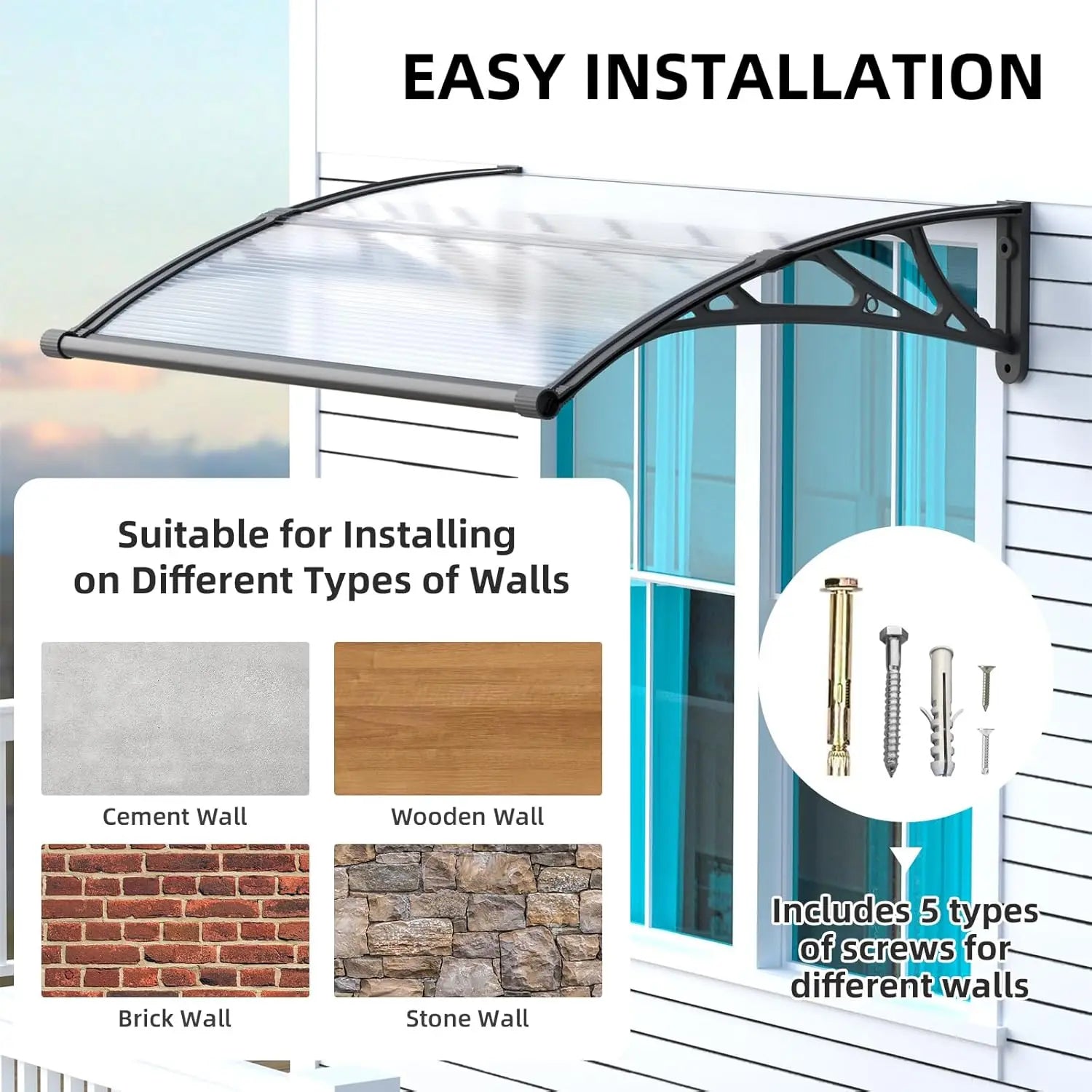 EASY INSTALLATION

Suitable for Installing on Different Types of Walls

Cement Wall

Wooden Wall

Brick Wall

Stone Wall

Includes 5 types of screws for different walls